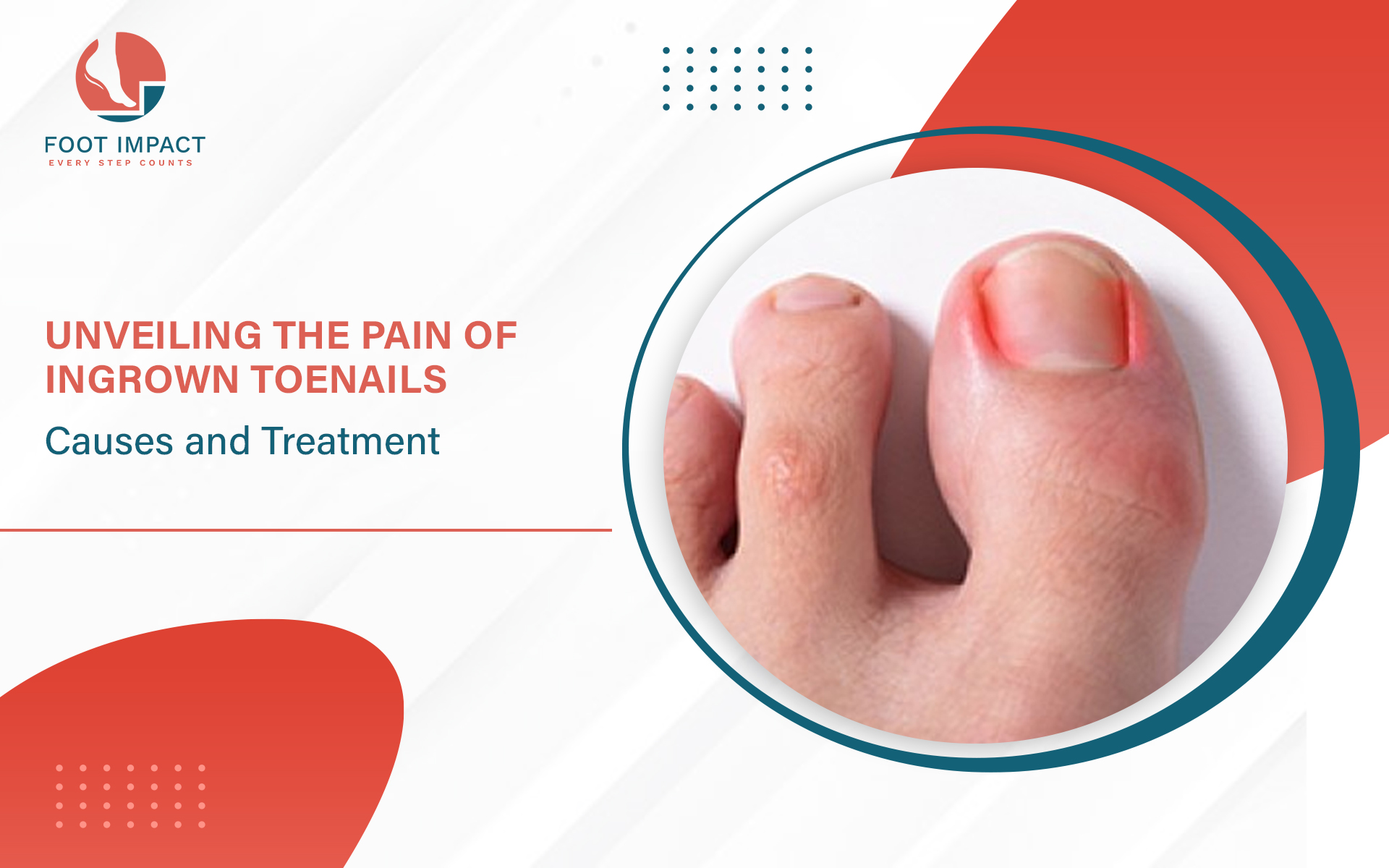 FOOT IMPACT
EVERY STEP COUNTS

UNVEILING THE PAIN OF INGROWN TOENAILS

Causes and Treatment